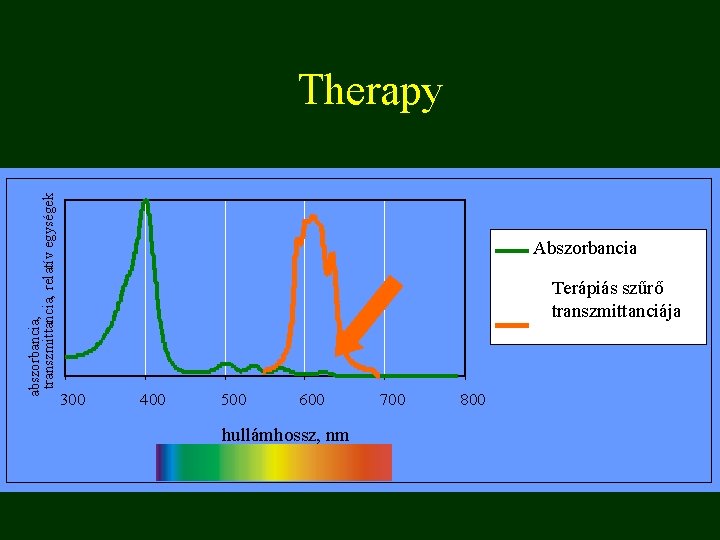 Therapy

abszorbancia, transzmittancia, relatív egységek

300 400 500 600 700 800

hullámhossz, nm

Abszorbancia

Terápiás szűrő transzmittanciája